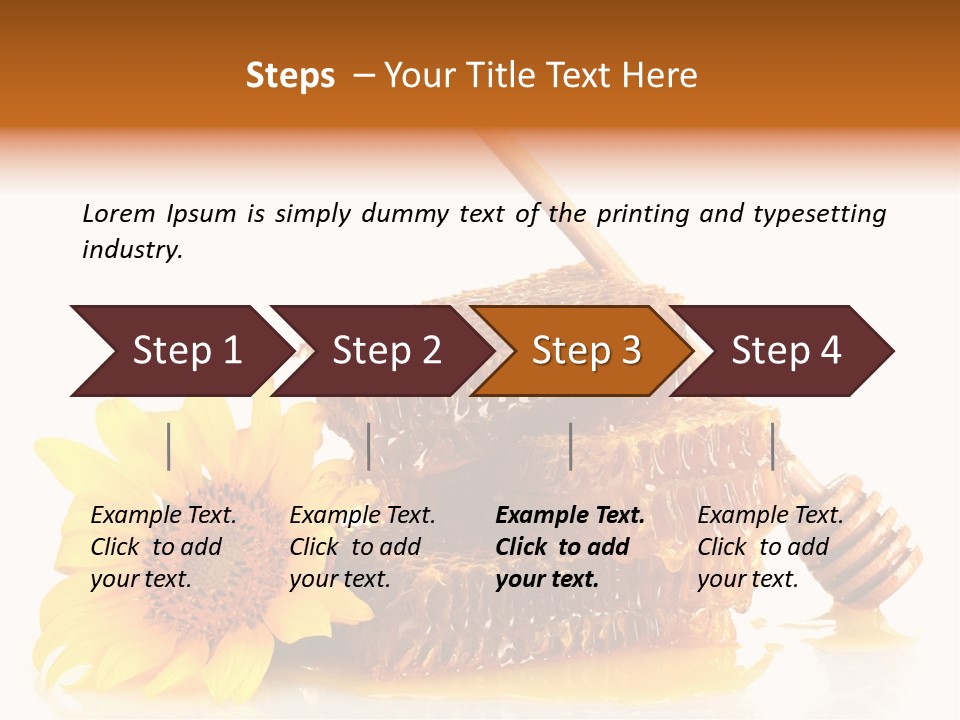 Steps – Your Title Text Here

Lorem Ipsum is simply dummy text of the printing and typesetting industry.

Step 1

Step 2

Step 3

Step 4

Example Text. Click to add your text.

Example Text. Click to add your text.

Example Text. Click to add your text.

Example Text. Click to add your text.